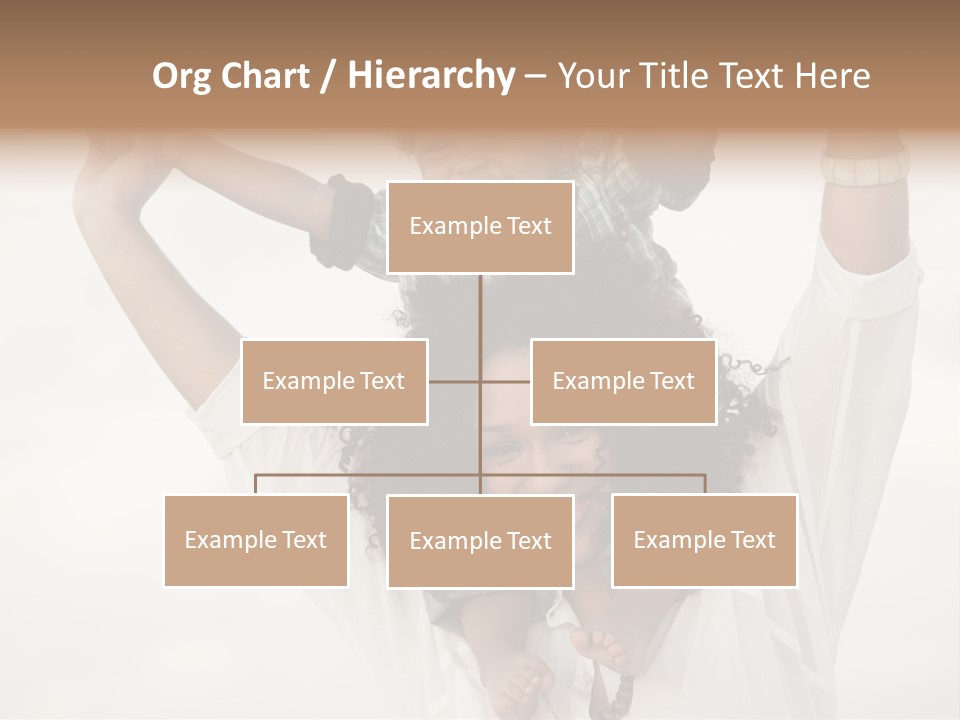 Org Chart / Hierarchy – Your Title Text Here

Example Text

Example Text

Example Text

Example Text

Example Text

Example Text